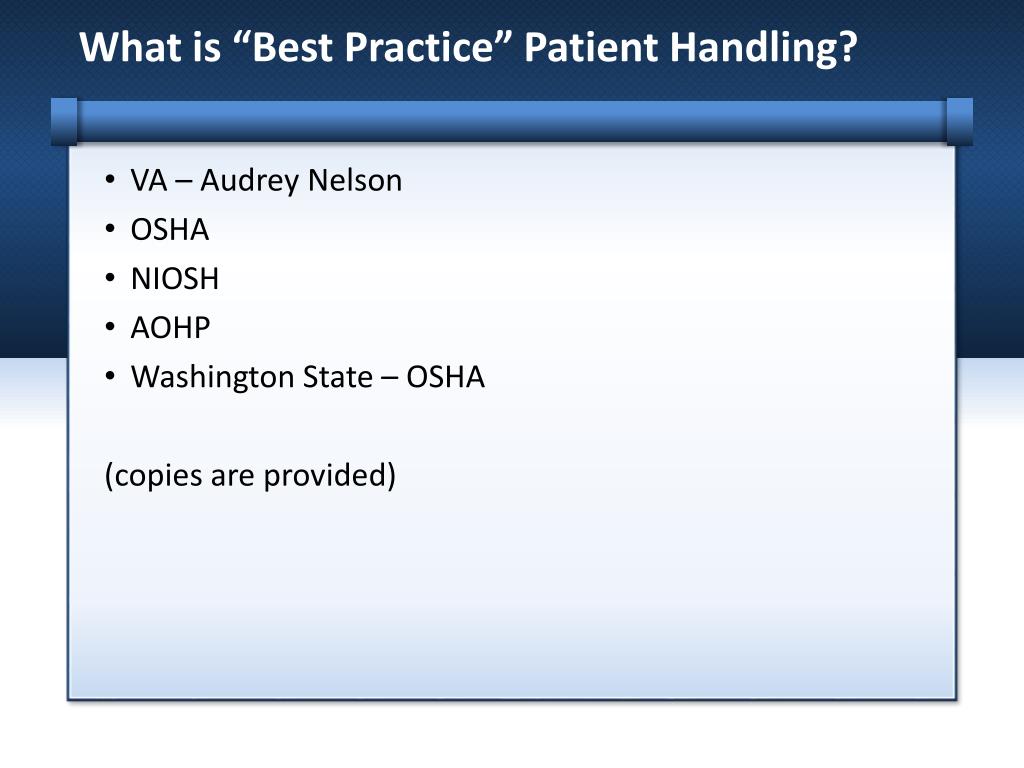 What is “Best Practice” Patient Handling?

• VA – Audrey Nelson
• OSHA
• NIOSH
• AOHP
• Washington State – OSHA

(copies are provided)